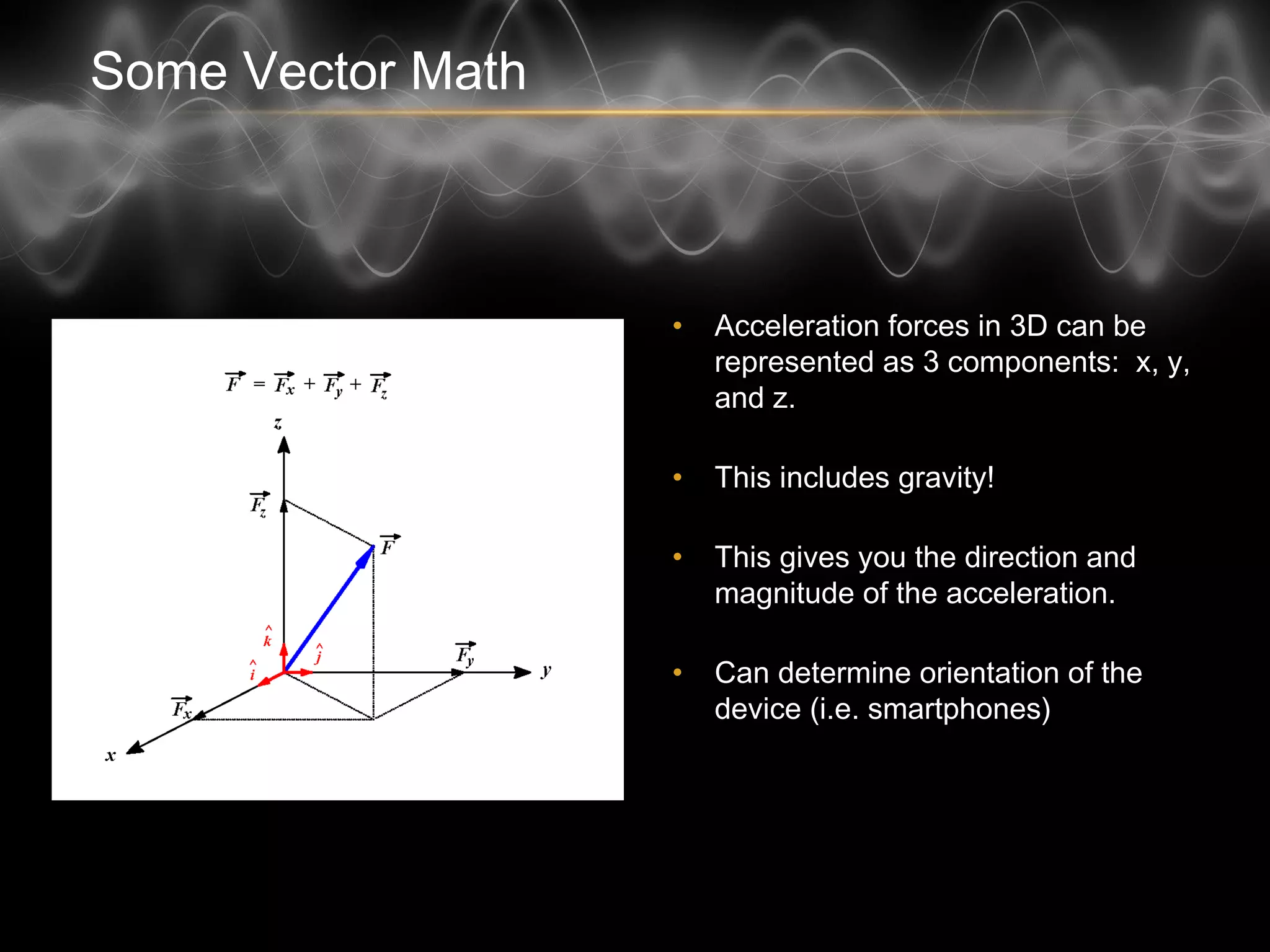 Some Vector Math

$\vec{F} = \vec{F_x} + \vec{F_y} + \vec{F_z}$

$z$

$\vec{F_z}$

$\vec{F}$

$\hat{k}$

$\hat{j}$

$\hat{i}$

$\vec{F_y}$

$y$

$\vec{F_x}$

$x$

• Acceleration forces in 3D can be represented as 3 components: x, y, and z.

• This includes gravity!

• This gives you the direction and magnitude of the acceleration.

• Can determine orientation of the device (i.e. smartphones)